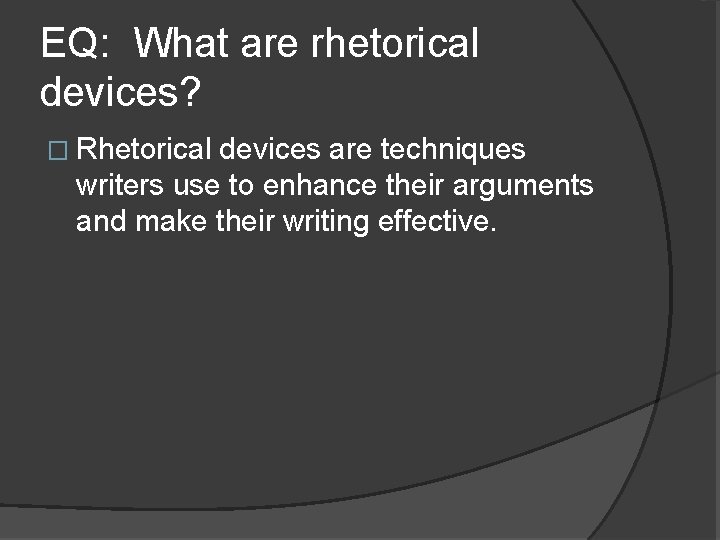 EQ:  What are rhetorical devices?

□ Rhetorical devices are techniques writers use to enhance their arguments and make their writing effective.